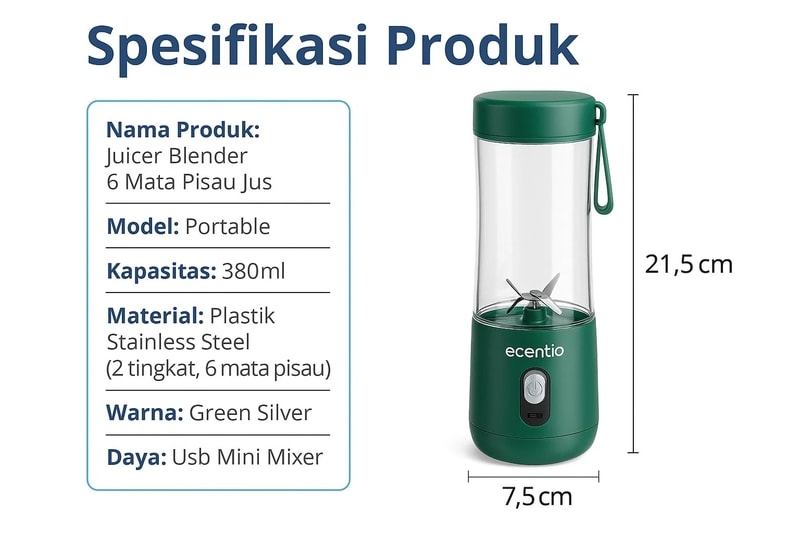 Spesifikasi Produk

Nama Produk: Juicer Blender 6 Mata Pisau Jus

Model: Portable

Kapasitas: 380ml

Material: Plastik Stainless Steel (2 tingkat, 6 mata pisau)

Warna: Green Silver

Daya: Usb Mini Mixer

ecentio

21,5 cm

7,5 cm